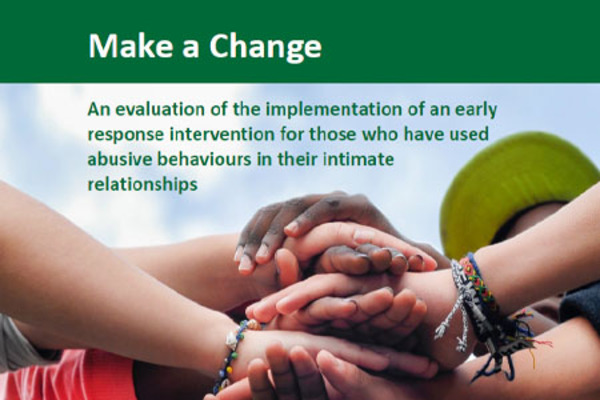 Make a Change

An evaluation of the implementation of an early response intervention for those who have used abusive behaviours in their intimate relationships